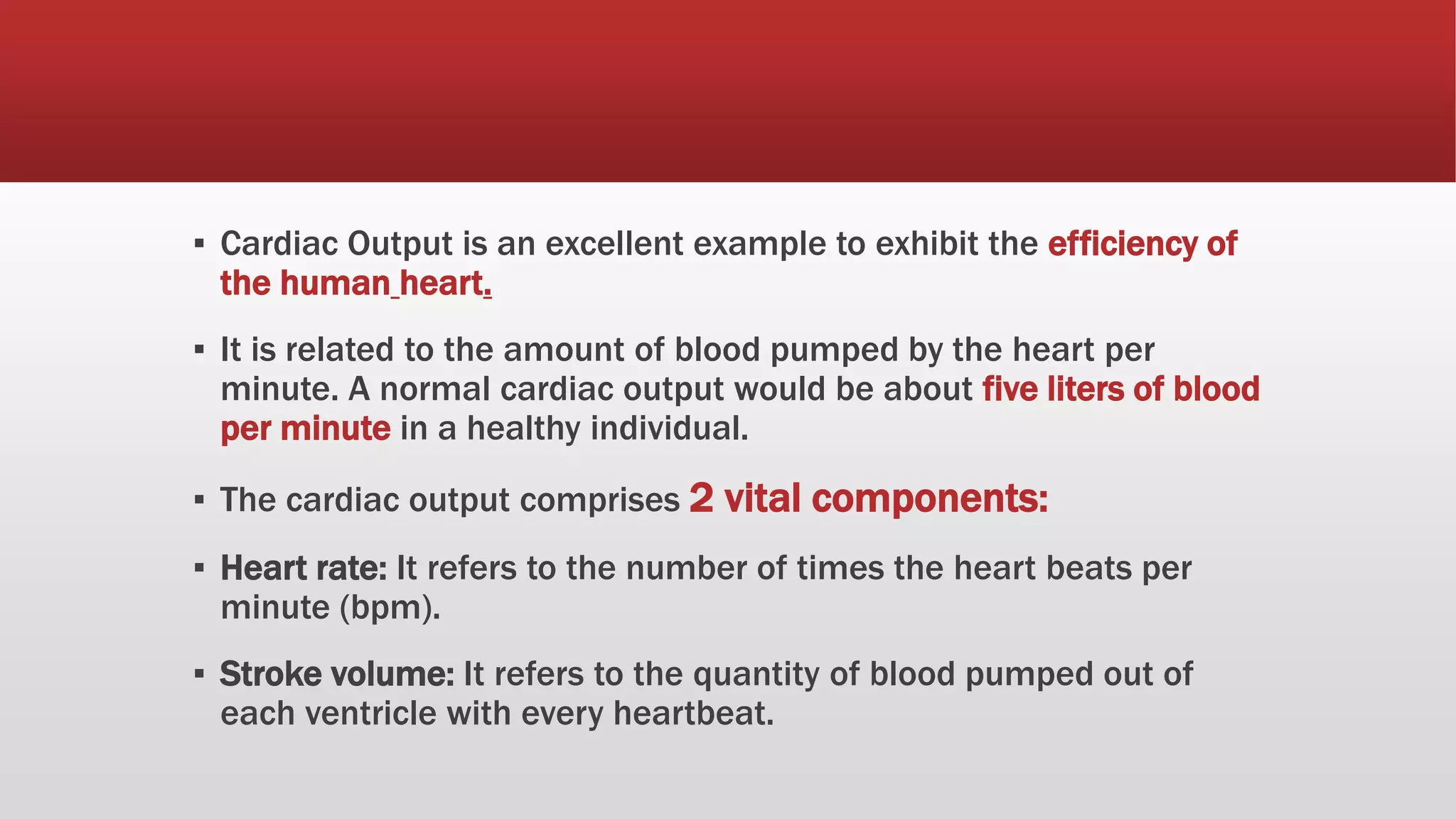 ▪ Cardiac Output is an excellent example to exhibit the efficiency of the human heart.

▪ It is related to the amount of blood pumped by the heart per minute. A normal cardiac output would be about five liters of blood per minute in a healthy individual.

▪ The cardiac output comprises 2 vital components:

▪ Heart rate: It refers to the number of times the heart beats per minute (bpm).

▪ Stroke volume: It refers to the quantity of blood pumped out of each ventricle with every heartbeat.